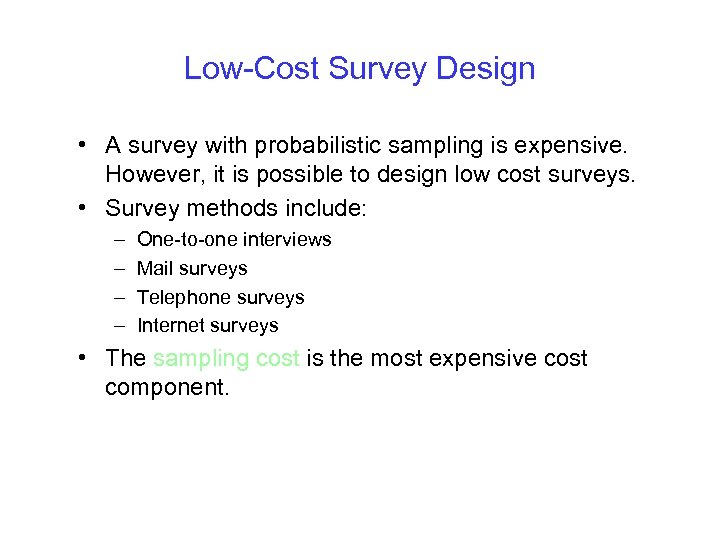 Low-Cost Survey Design

• A survey with probabilistic sampling is expensive. However, it is possible to design low cost surveys.

• Survey methods include:
– One-to-one interviews
– Mail surveys
– Telephone surveys
– Internet surveys

• The sampling cost is the most expensive cost component.